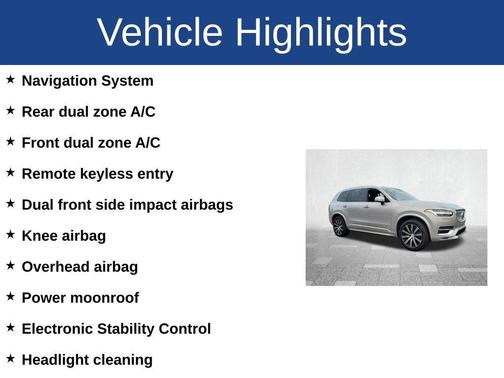 Vehicle Highlights

★ Navigation System

★ Rear dual zone A/C

★ Front dual zone A/C

★ Remote keyless entry

★ Dual front side impact airbags

★ Knee airbag

★ Overhead airbag

★ Power moonroof

★ Electronic Stability Control

★ Headlight cleaning